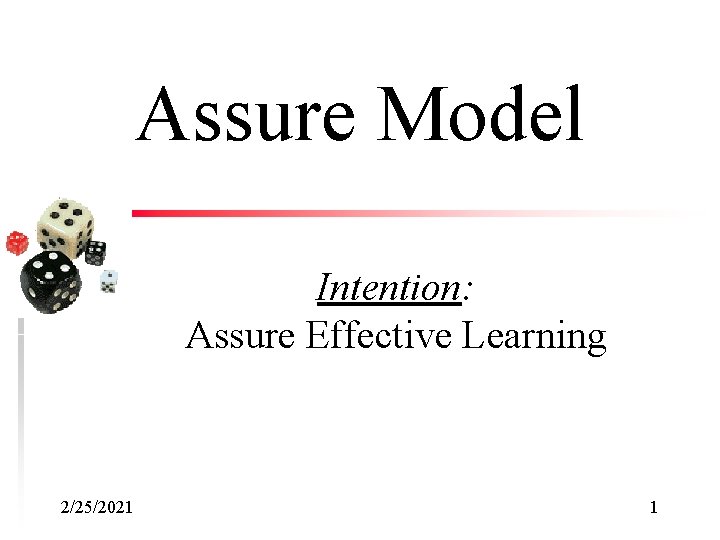 Assure Model

Intention:
Assure Effective Learning

2/25/2021

1